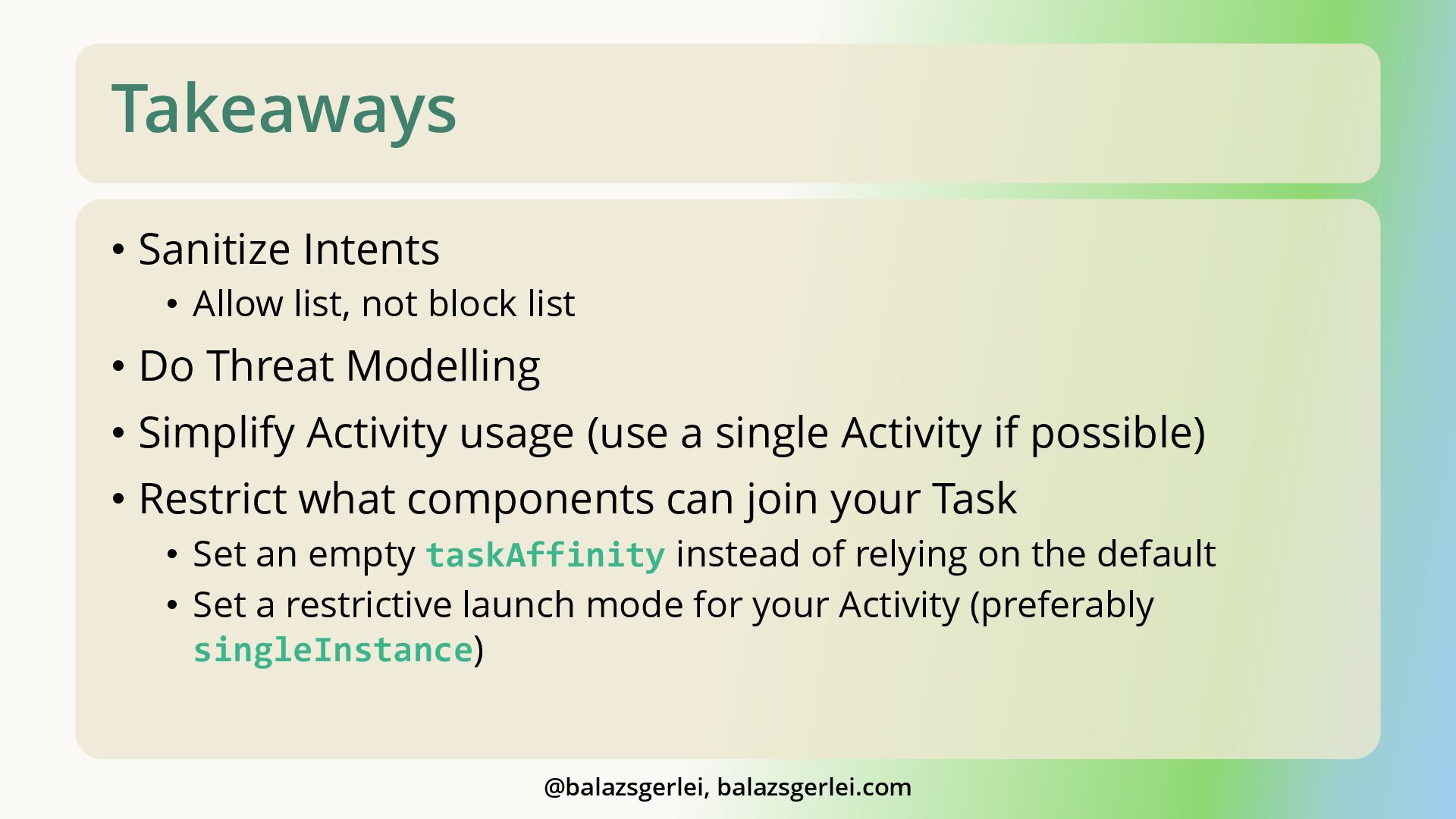 Takeaways

• Sanitize Intents
  • Allow list, not block list
• Do Threat Modelling
• Simplify Activity usage (use a single Activity if possible)
• Restrict what components can join your Task
  • Set an empty taskAffinity instead of relying on the default
  • Set a restrictive launch mode for your Activity (preferably singleInstance)

@balazsgerlei, balazsgerlei.com